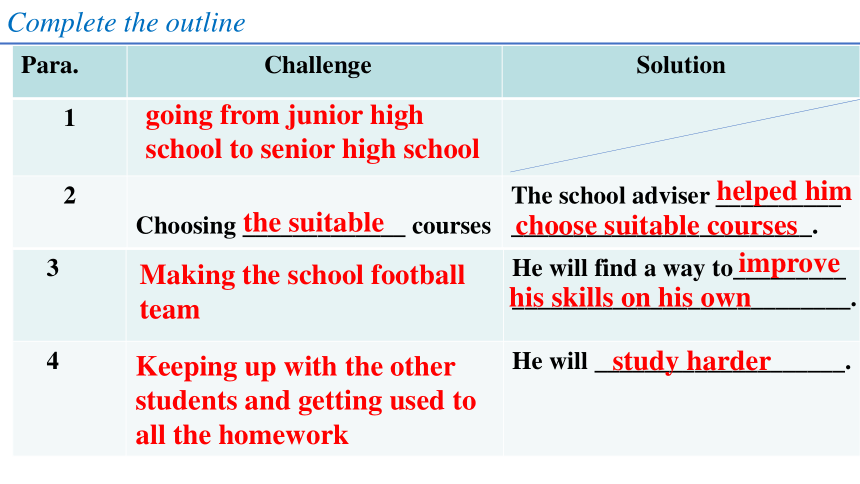 Complete the outline

| Para. | Challenge | Solution |
|---|---|---|
| 1 | going from junior high school to senior high school | |
| 2 | Choosing the suitable courses | The school adviser helped him choose suitable courses. |
| 3 | Making the school football team | He will find a way to improve his skills on his own. |
| 4 | Keeping up with the other students and getting used to all the homework | He will study harder. |